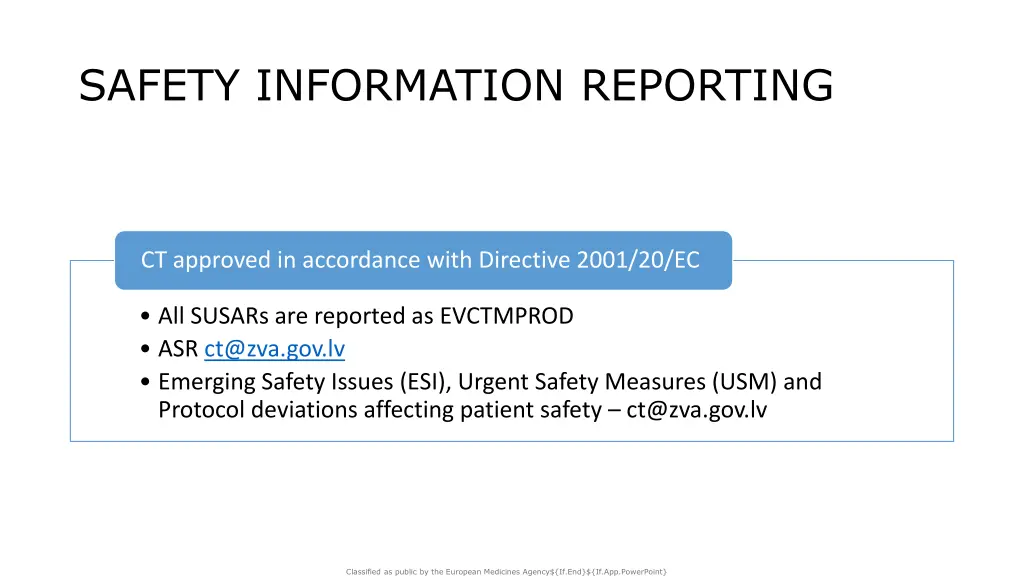 SAFETY INFORMATION REPORTING

CT approved in accordance with Directive 2001/20/EC

• All SUSARs are reported as EVCTMPROD
• ASR ct@zva.gov.lv
• Emerging Safety Issues (ESI), Urgent Safety Measures (USM) and Protocol deviations affecting patient safety – ct@zva.gov.lv

Classified as public by the European Medicines Agency${If.End}${If.App.PowerPoint}